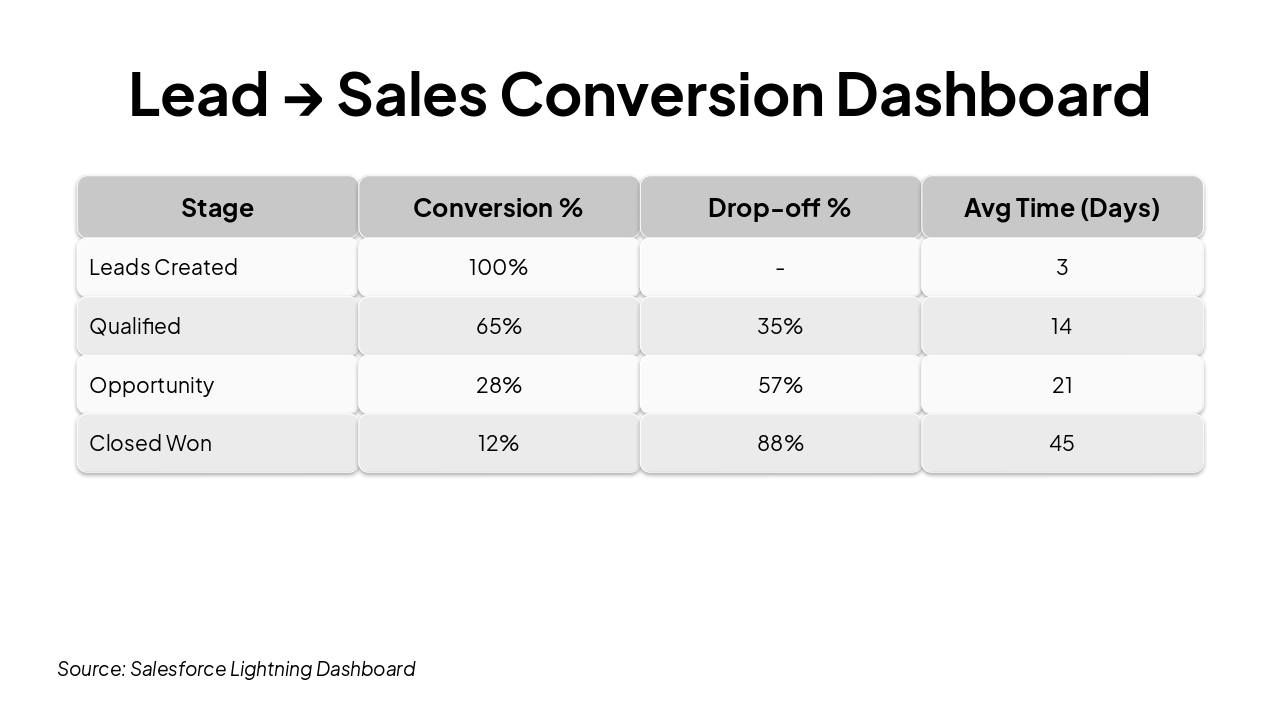 Lead → Sales Conversion Dashboard

| Stage | Conversion % | Drop-off % | Avg Time (Days) |
|---|---|---|---|
| Leads Created | 100% | - | 3 |
| Qualified | 65% | 35% | 14 |
| Opportunity | 28% | 57% | 21 |
| Closed Won | 12% | 88% | 45 |

Source: Salesforce Lightning Dashboard